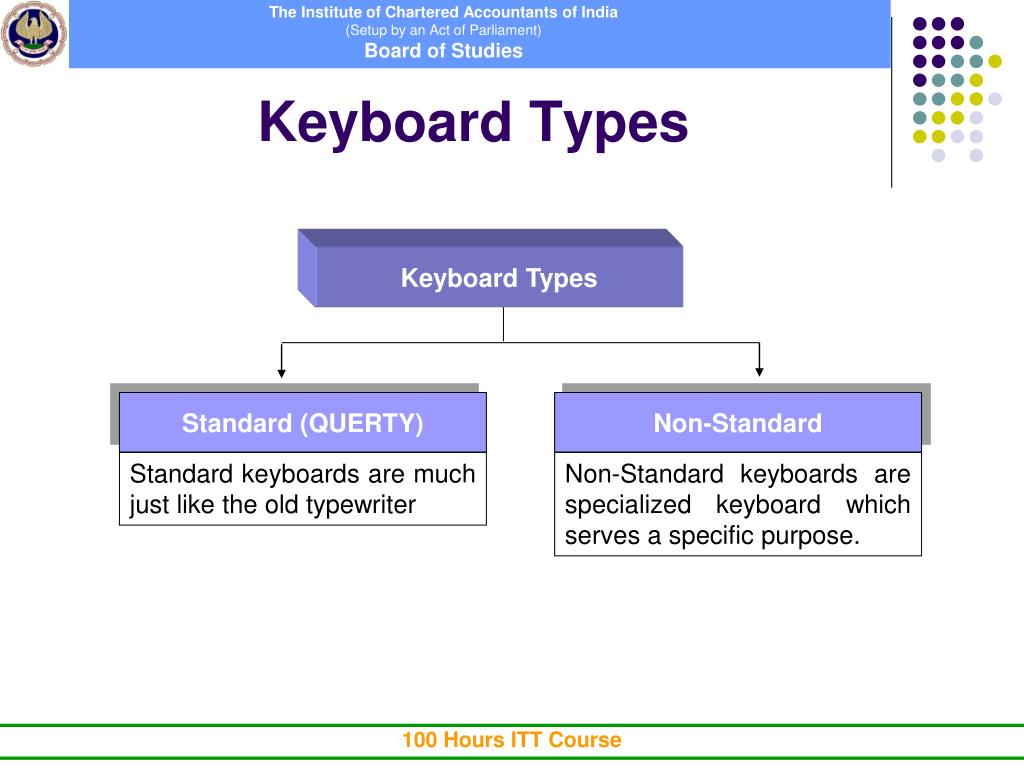 The Institute of Chartered Accountants of India
(Setup by an Act of Parliament)
Board of Studies

Keyboard Types

Keyboard Types

Standard (QUERTY)

Standard keyboards are much just like the old typewriter

Non-Standard

Non-Standard keyboards are specialized keyboard which serves a specific purpose.

100 Hours ITT Course